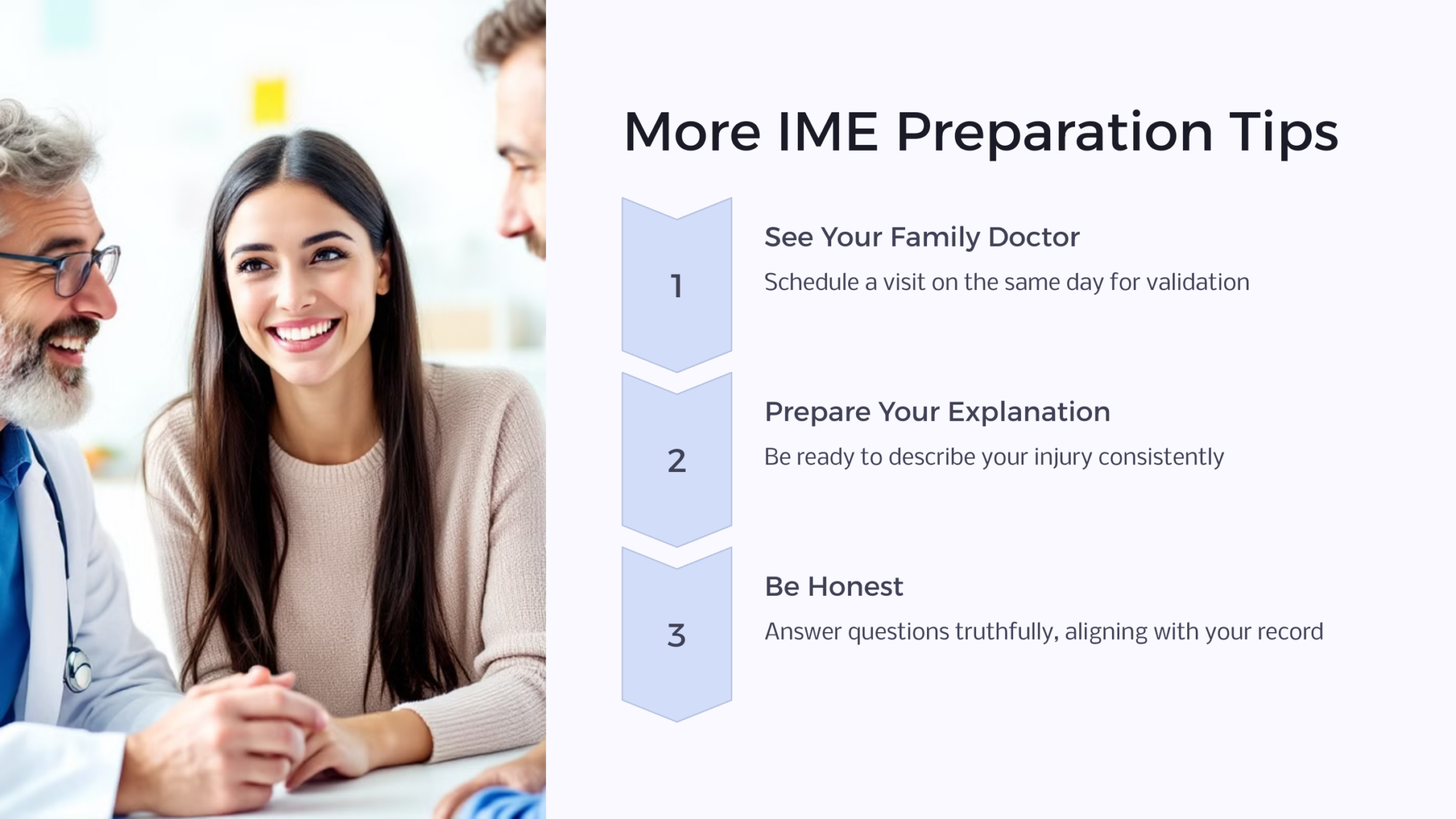 More IME Preparation Tips

1

See Your Family Doctor

Schedule a visit on the same day for validation

2

Prepare Your Explanation

Be ready to describe your injury consistently

3

Be Honest

Answer questions truthfully, aligning with your record